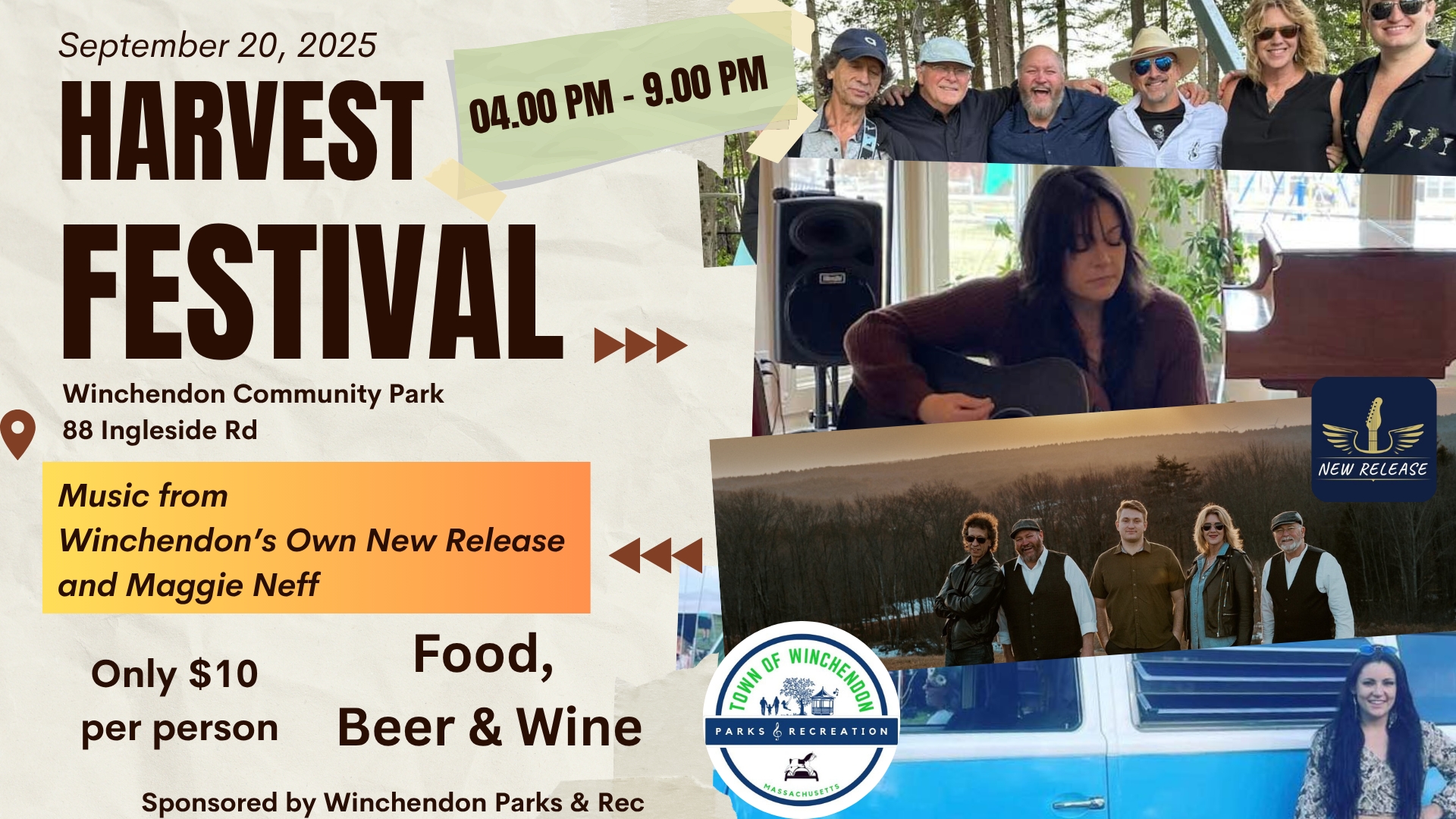 September 20, 2025

HARVEST FESTIVAL

04.00 PM - 9.00 PM

Winchendon Community Park
88 Ingleside Rd

Music from
Winchendon's Own New Release
and Maggie Neff

Only $10
per person

Food,
Beer & Wine

Sponsored by Winchendon Parks & Rec

NEW RELEASE

TOWN OF WINCHENDON
PARKS & RECREATION
MASSACHUSETTS